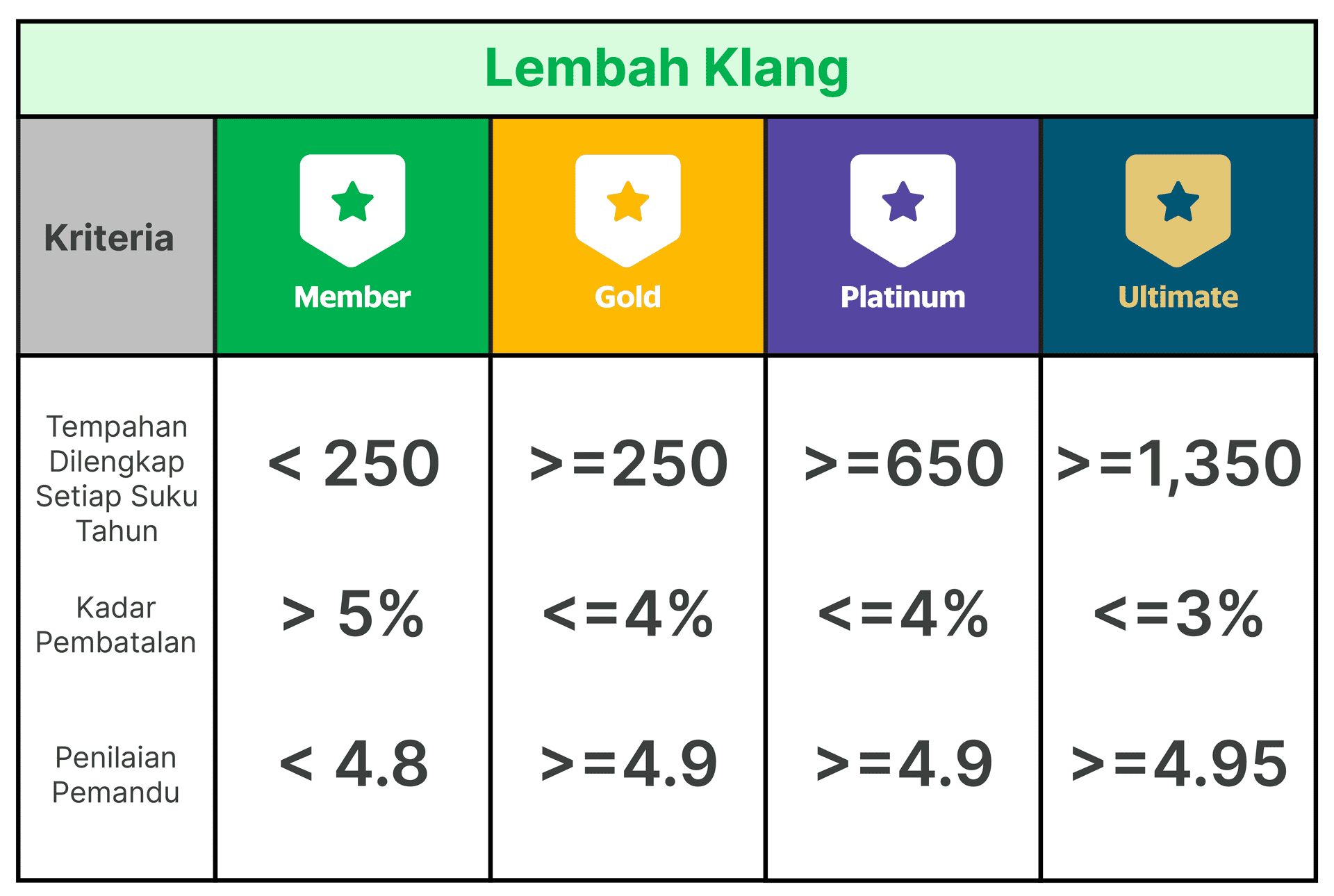 Lembah Klang

| Kriteria | Member | Gold | Platinum | Ultimate |
|---|---|---|---|---|
| Tempahan Dilengkap Setiap Suku Tahun | < 250 | >=250 | >=650 | >=1,350 |
| Kadar Pembatalan | > 5% | <=4% | <=4% | <=3% |
| Penilaian Pemandu | < 4.8 | >=4.9 | >=4.9 | >=4.95 |